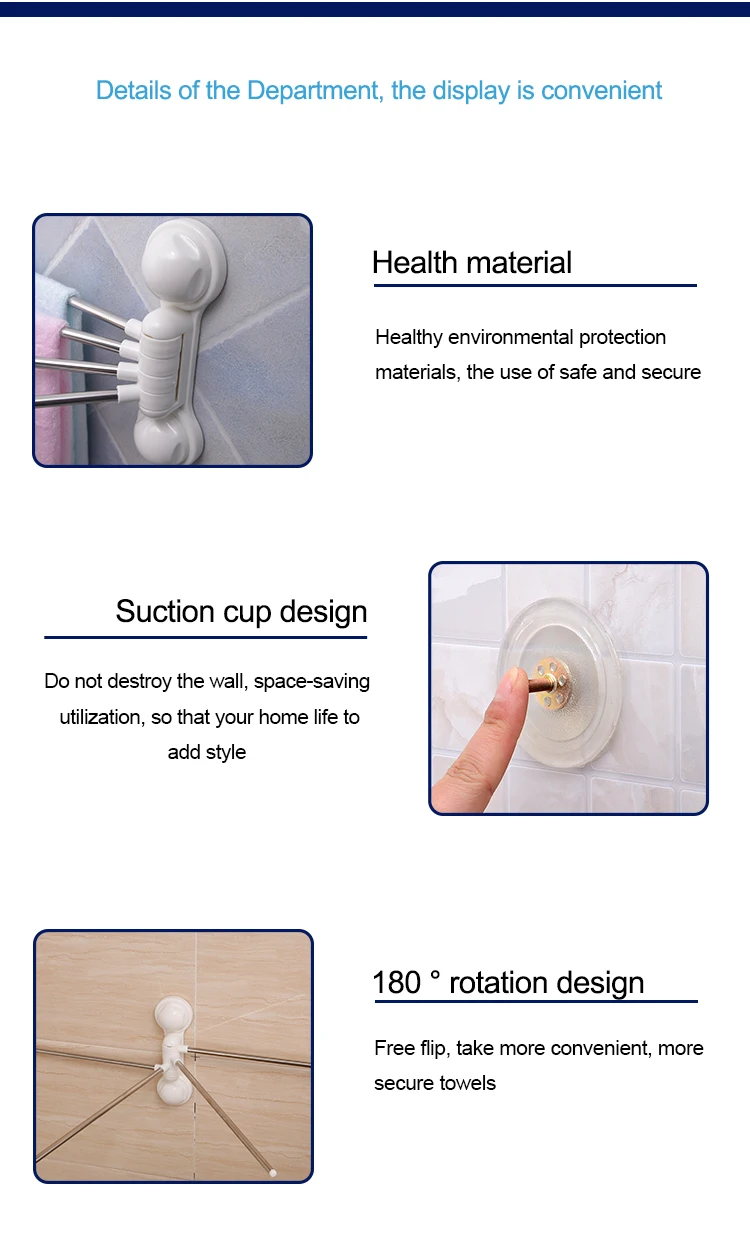 Details of the Department, the display is convenient

Health material

Healthy environmental protection materials, the use of safe and secure

Suction cup design

Do not destroy the wall, space-saving utilization, so that your home life to add style

180 ° rotation design

Free flip, take more convenient, more secure towels